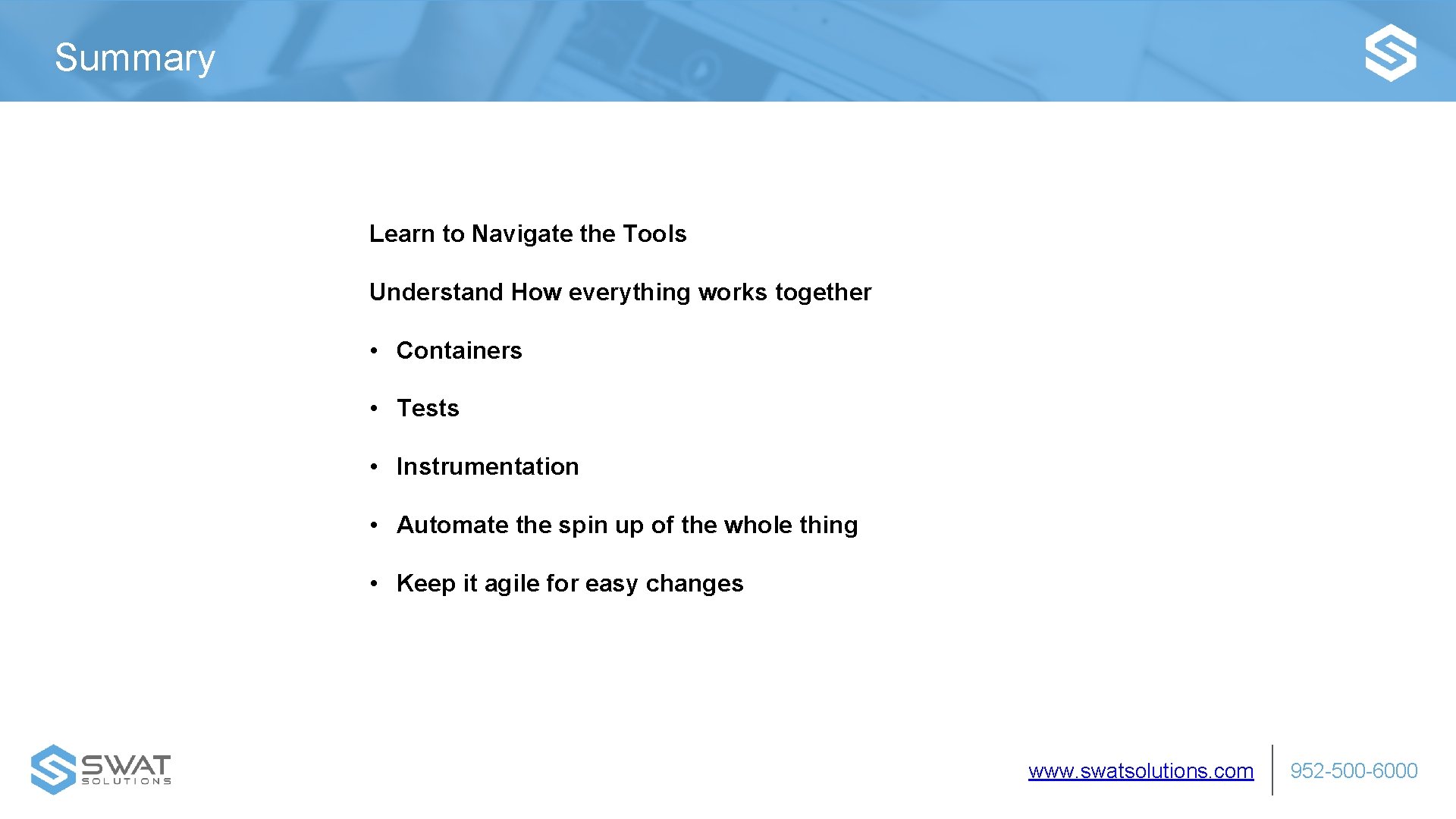 Summary

Learn to Navigate the Tools

Understand How everything works together

• Containers

• Tests

• Instrumentation

• Automate the spin up of the whole thing

• Keep it agile for easy changes

SWAT SOLUTIONS

www.swatsolutions.com

952-500-6000